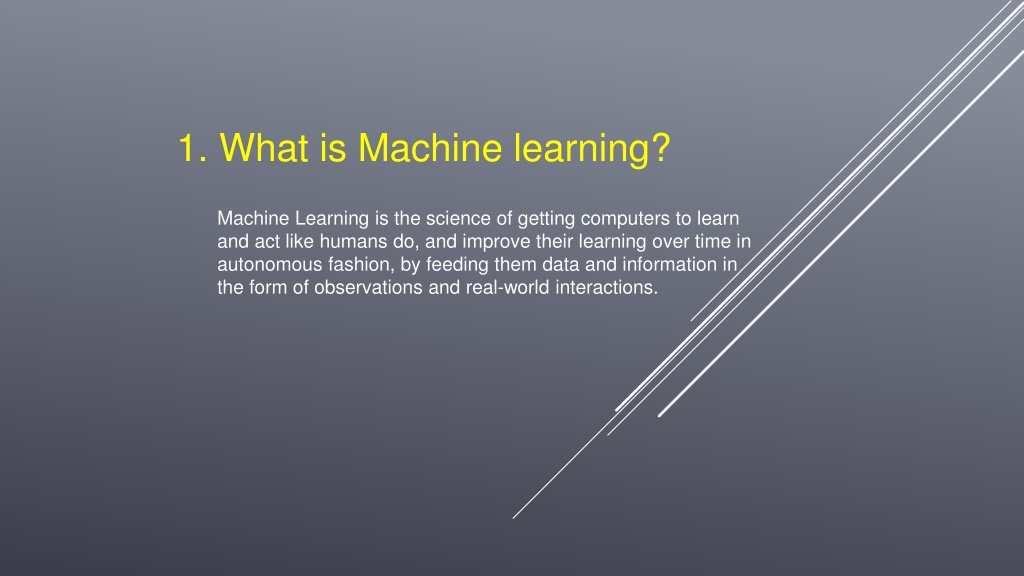 1. What is Machine learning?

Machine Learning is the science of getting computers to learn and act like humans do, and improve their learning over time in autonomous fashion, by feeding them data and information in the form of observations and real-world interactions.